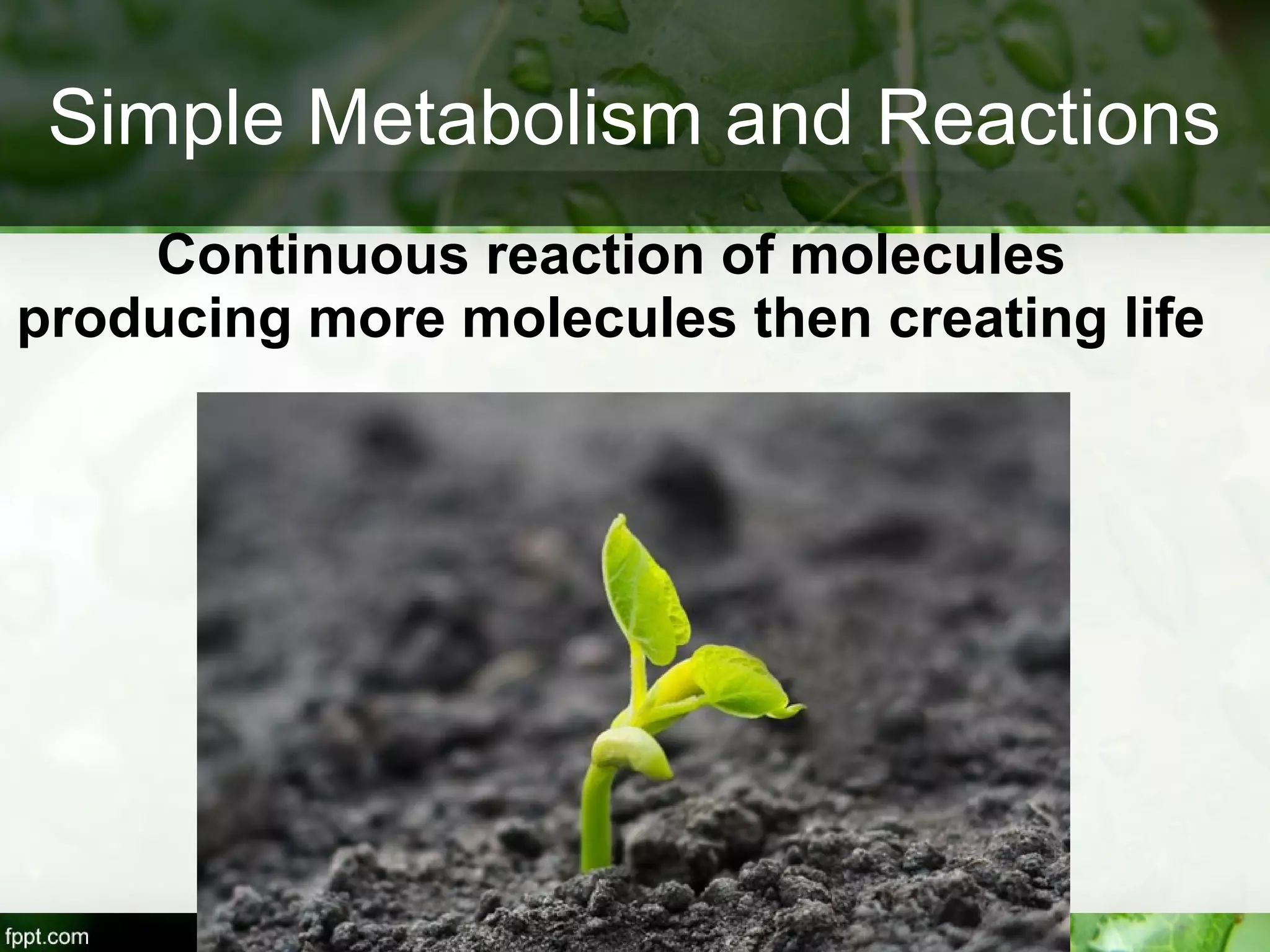 Simple Metabolism and Reactions

Continuous reaction of molecules producing more molecules then creating life

fppt.com